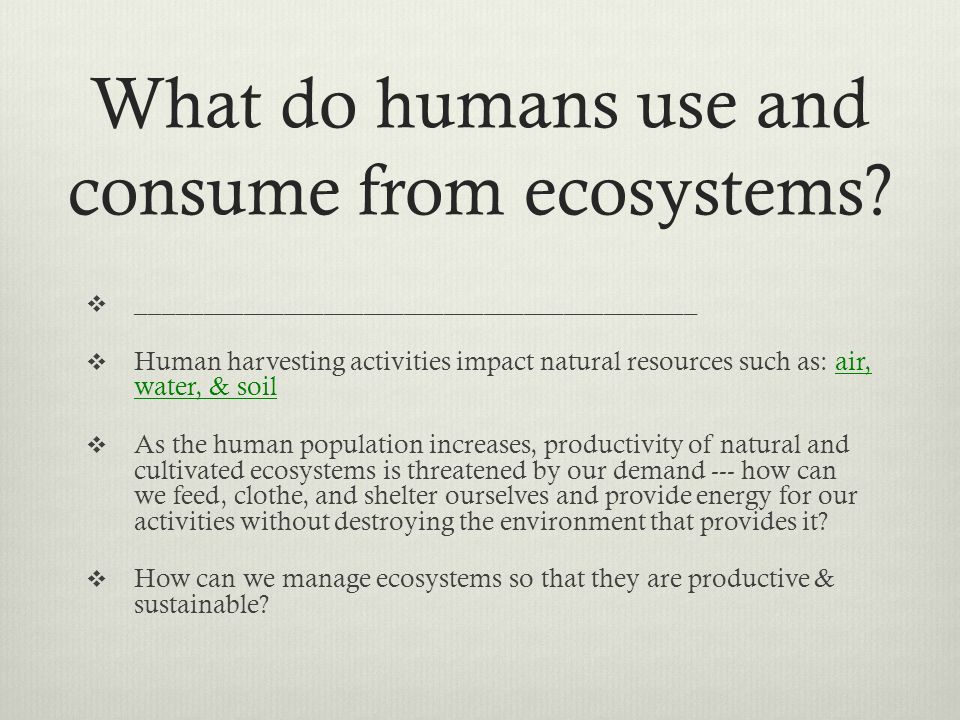 What do humans use and consume from ecosystems?

❖ ________________________________________

❖ Human harvesting activities impact natural resources such as: air, water, & soil

❖ As the human population increases, productivity of natural and cultivated ecosystems is threatened by our demand --- how can we feed, clothe, and shelter ourselves and provide energy for our activities without destroying the environment that provides it?

❖ How can we manage ecosystems so that they are productive & sustainable?